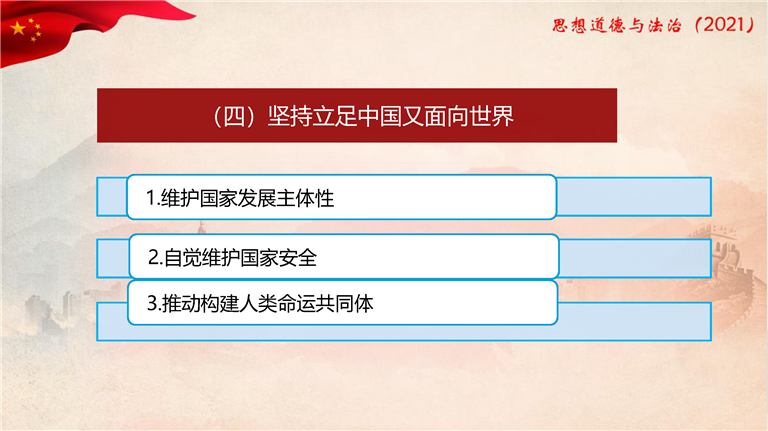 思想道德与法治（2021）

（四）坚持立足中国又面向世界

1.维护国家发展主体性

2.自觉维护国家安全

3.推动构建人类命运共同体